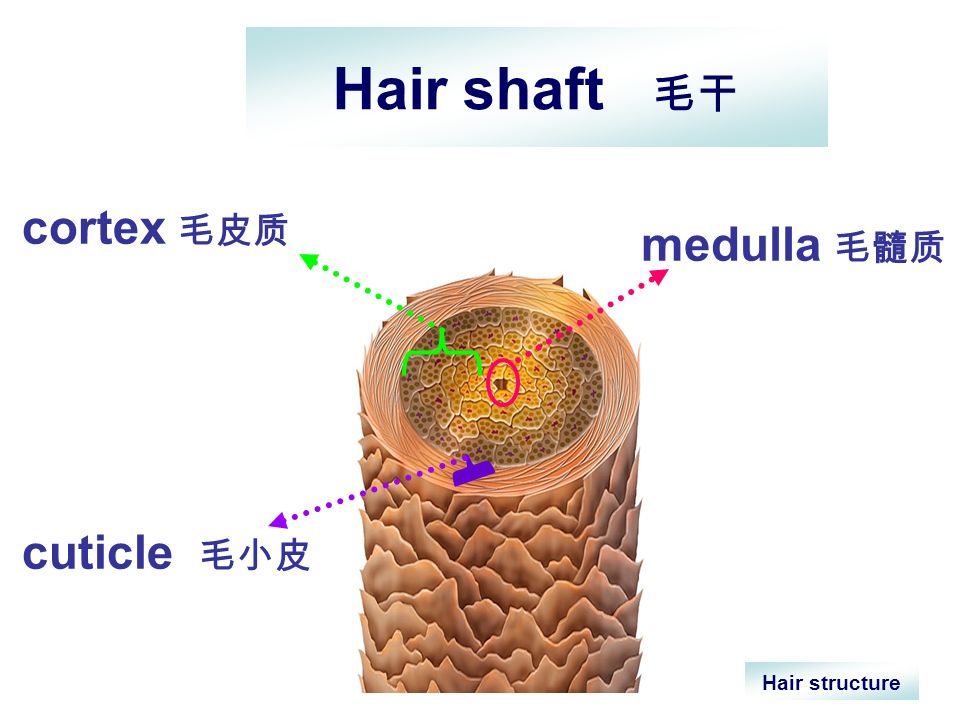 Hair shaft 毛干

cortex 毛皮质

medulla 毛髓质

cuticle 毛小皮

Hair structure